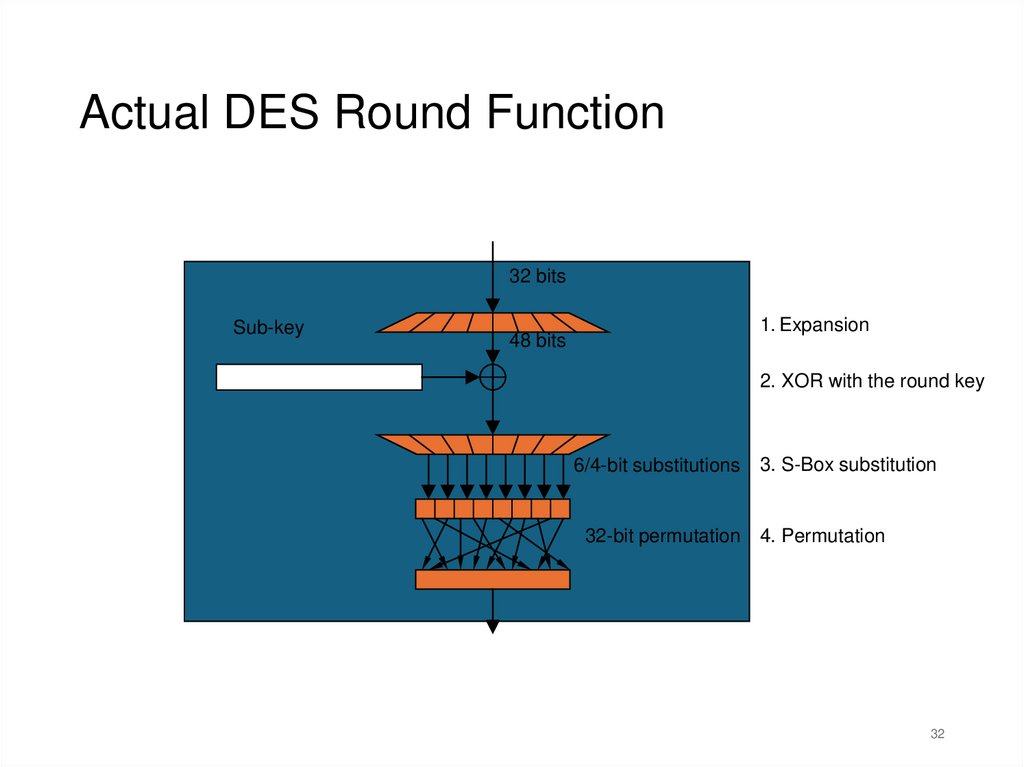 Actual DES Round Function

32 bits

Sub-key

48 bits

6/4-bit substitutions

32-bit permutation

1. Expansion

2. XOR with the round key

3. S-Box substitution

4. Permutation

32